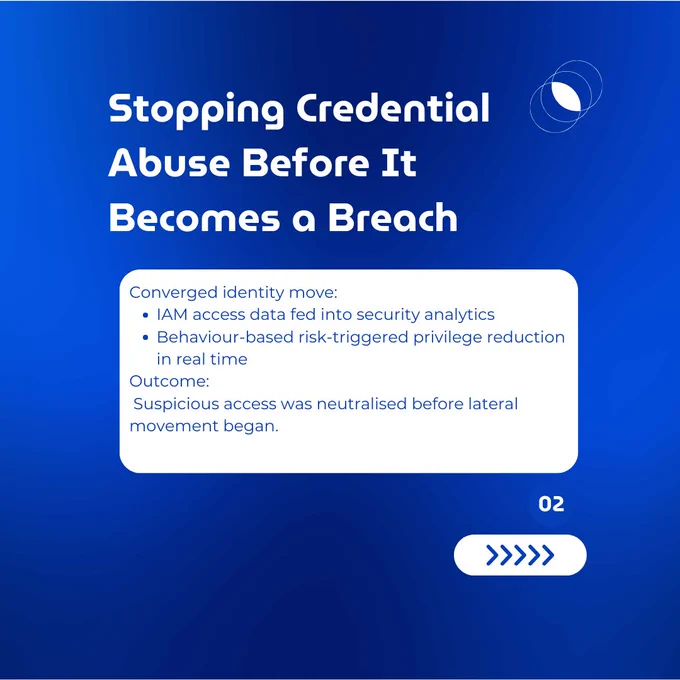 Stopping Credential Abuse Before It Becomes a Breach

Converged identity move:
- IAM access data fed into security analytics
- Behaviour-based risk-triggered privilege reduction in real time

Outcome:
Suspicious access was neutralised before lateral movement began.

02

>>>>>